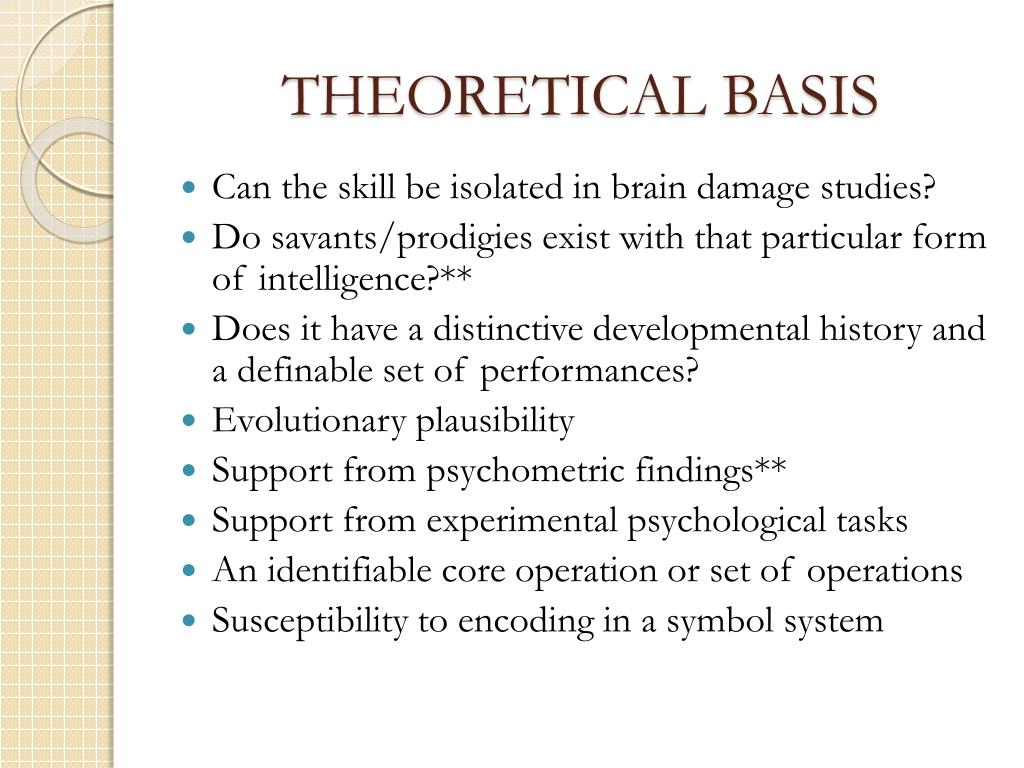 THEORETICAL BASIS

- Can the skill be isolated in brain damage studies?
- Do savants/prodigies exist with that particular form of intelligence?**
- Does it have a distinctive developmental history and a definable set of performances?
- Evolutionary plausibility
- Support from psychometric findings**
- Support from experimental psychological tasks
- An identifiable core operation or set of operations
- Susceptibility to encoding in a symbol system